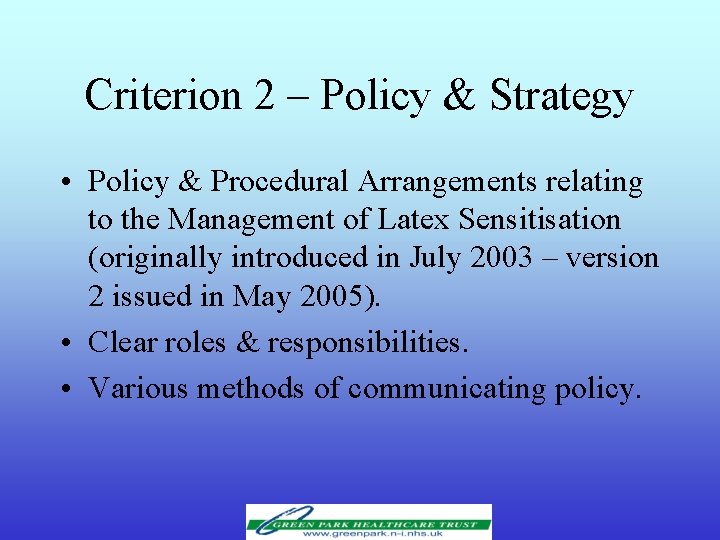 Criterion 2 – Policy & Strategy

• Policy & Procedural Arrangements relating to the Management of Latex Sensitisation (originally introduced in July 2003 – version 2 issued in May 2005).

• Clear roles & responsibilities.

• Various methods of communicating policy.

GREEN PARK HEALTHCARE TRUST
www.greenpark.n-i.nhs.uk